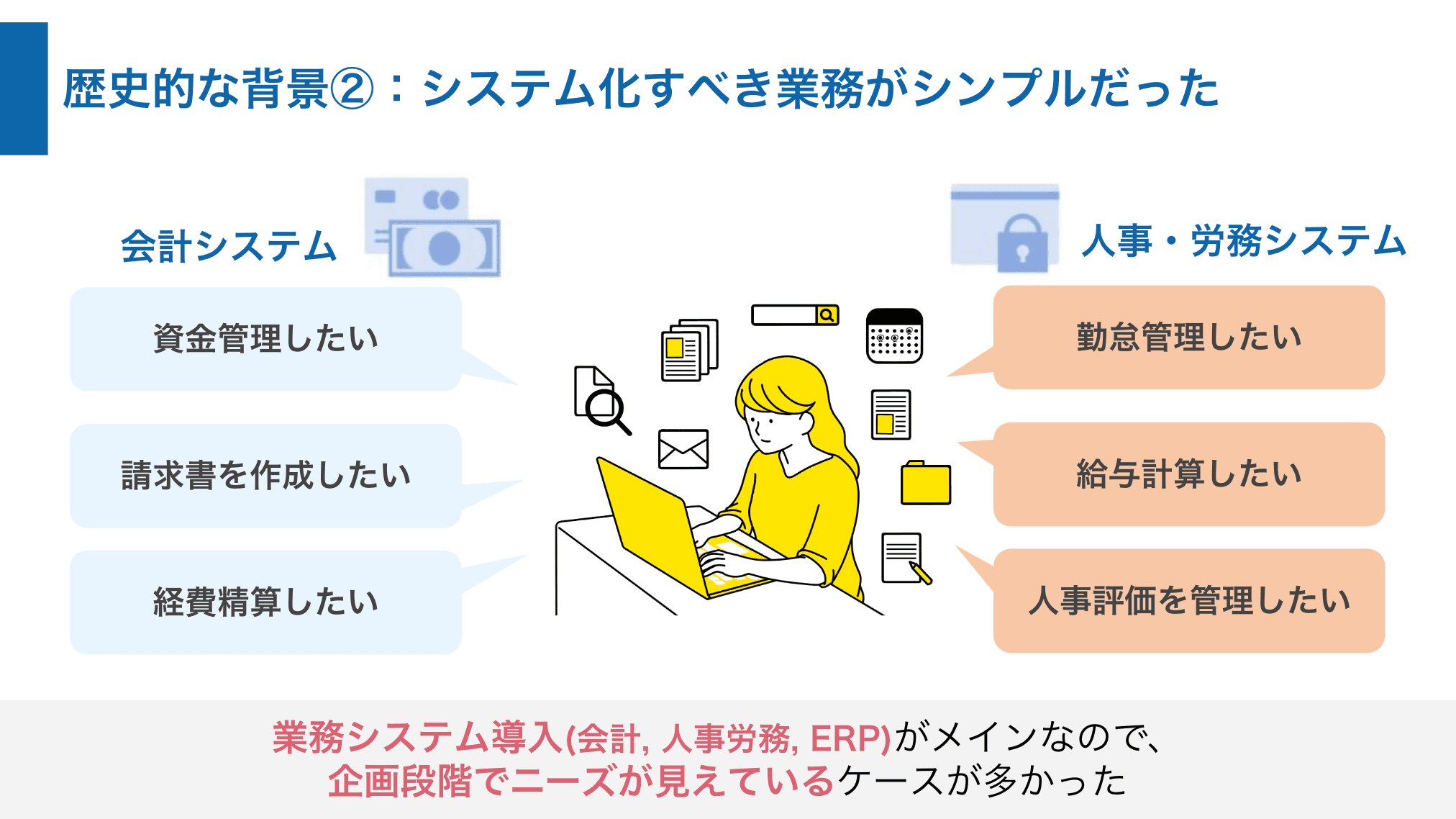 歴史的な背景②：システム化すべき業務がシンプルだった

会計システム

資金管理したい

請求書を作成したい

経費精算したい

人事・労務システム

勤怠管理したい

給与計算したい

人事評価を管理したい

業務システム導入(会計, 人事労務, ERP)がメインなので、
企画段階でニーズが見えているケースが多かった